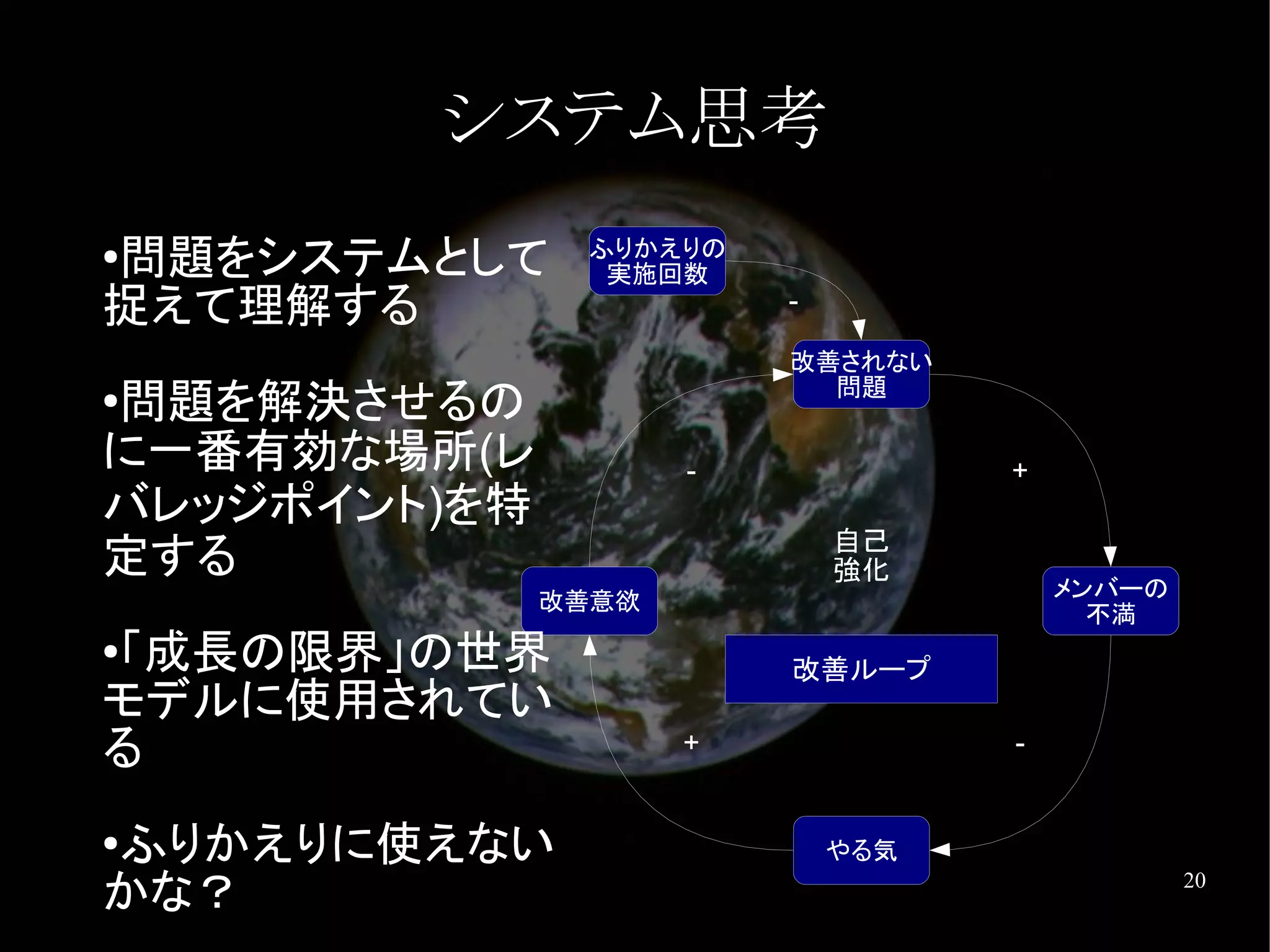 システム思考

•問題をシステムとして捉えて理解する

•問題を解決させるのに一番有効な場所(レバレッジポイント)を特定する

•「成長の限界」の世界モデルに使用されている

•ふりかえりに使えないかな？

ふりかえりの実施回数

-

改善されない問題

-

+

自己強化

改善意欲

メンバーの不満

改善ループ

+

-

やる気

20